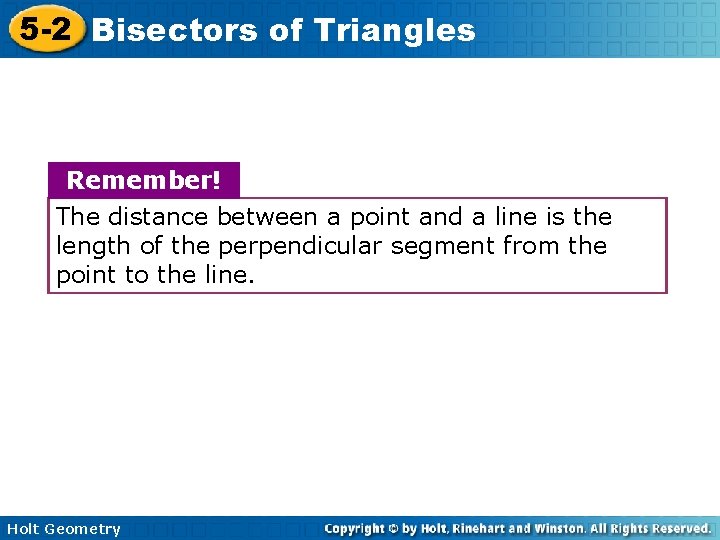 5-2 Bisectors of Triangles

Remember!

The distance between a point and a line is the length of the perpendicular segment from the point to the line.

Holt Geometry

Copyright © by Holt, Rinehart and Winston. All Rights Reserved.